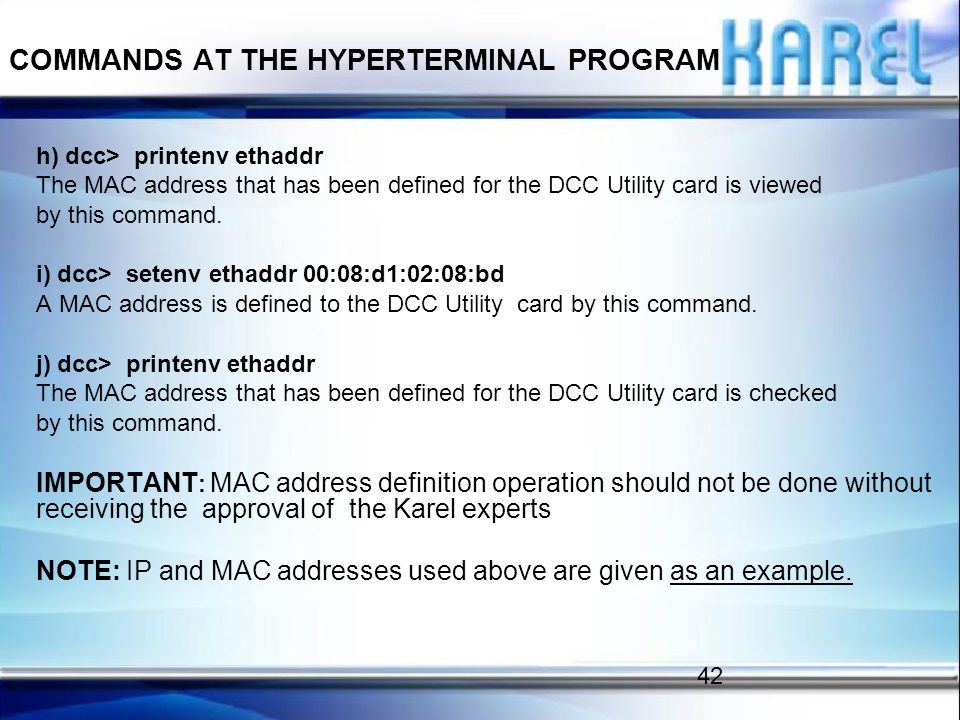 COMMANDS AT THE HYPERTERMINAL PROGRAM

KAREL

h) dcc> printenv ethaddr
The MAC address that has been defined for the DCC Utility card is viewed by this command.

i) dcc> setenv ethaddr 00:08:d1:02:08:bd
A MAC address is defined to the DCC Utility card by this command.

j) dcc> printenv ethaddr
The MAC address that has been defined for the DCC Utility card is checked by this command.

IMPORTANT: MAC address definition operation should not be done without receiving the approval of the Karel experts

NOTE: IP and MAC addresses used above are given as an example.

42